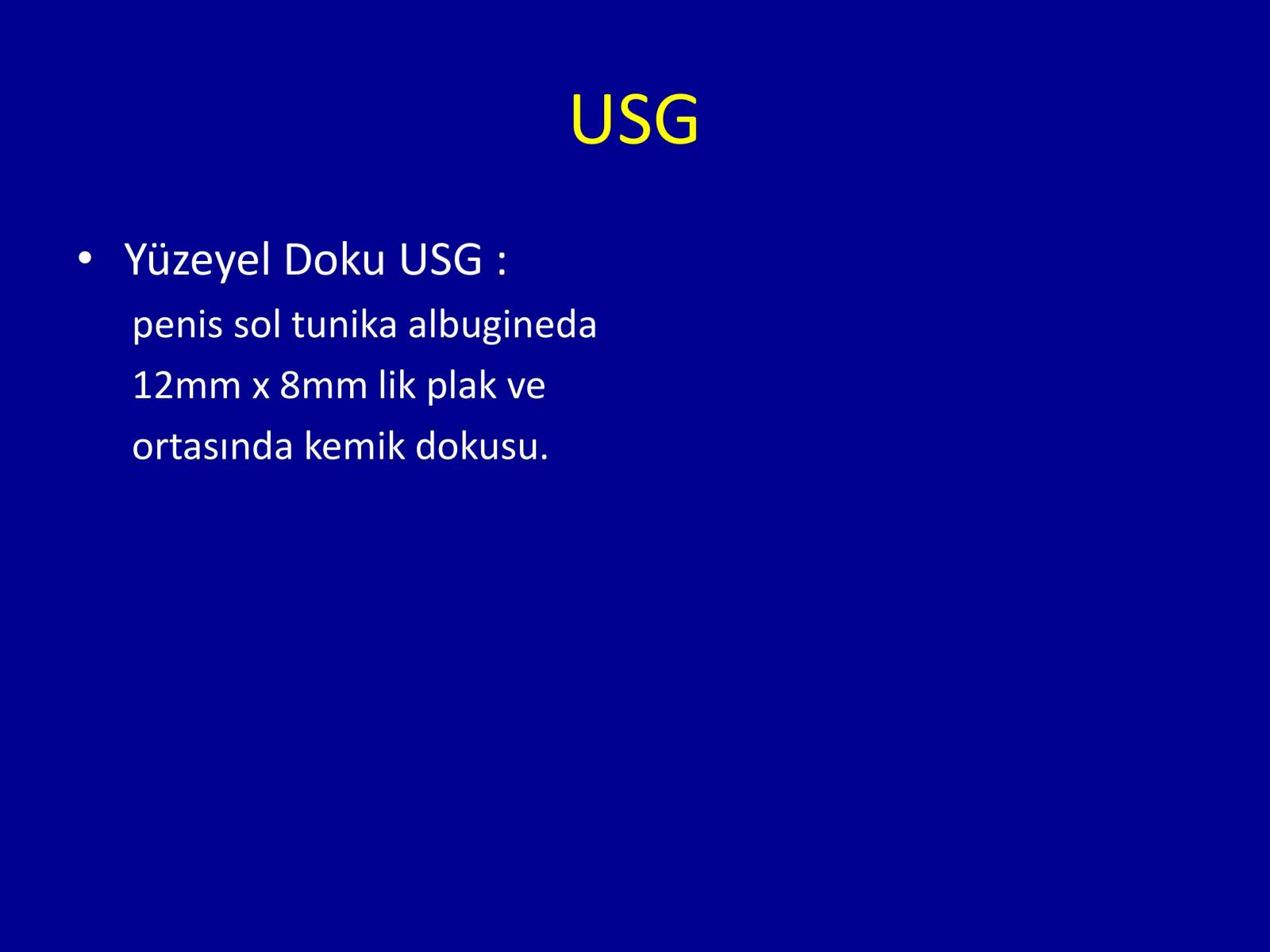 USG

• Yüzeyel Doku USG :
penis sol tunika albugineda
12mm x 8mm lik plak ve
ortasında kemik dokusu.